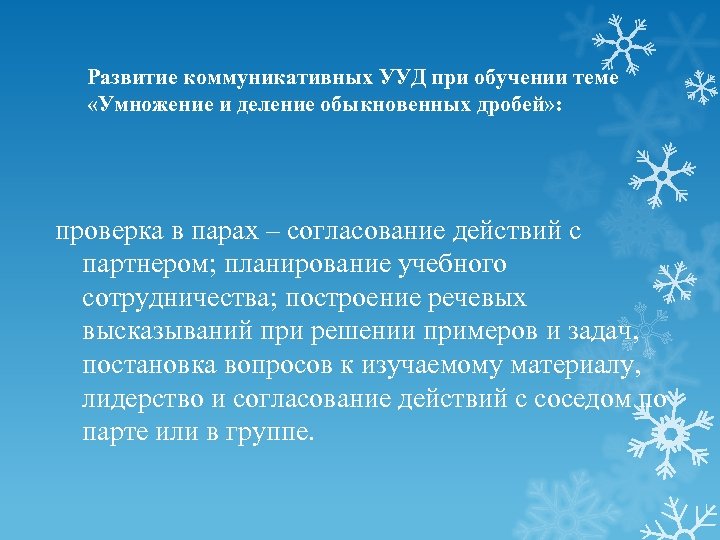 Развитие коммуникативных УУД при обучении теме «Умножение и деление обыкновенных дробей»:

проверка в парах – согласование действий с партнером; планирование учебного сотрудничества; построение речевых высказываний при решении примеров и задач, постановка вопросов к изучаемому материалу, лидерство и согласование действий с соседом по парте или в группе.